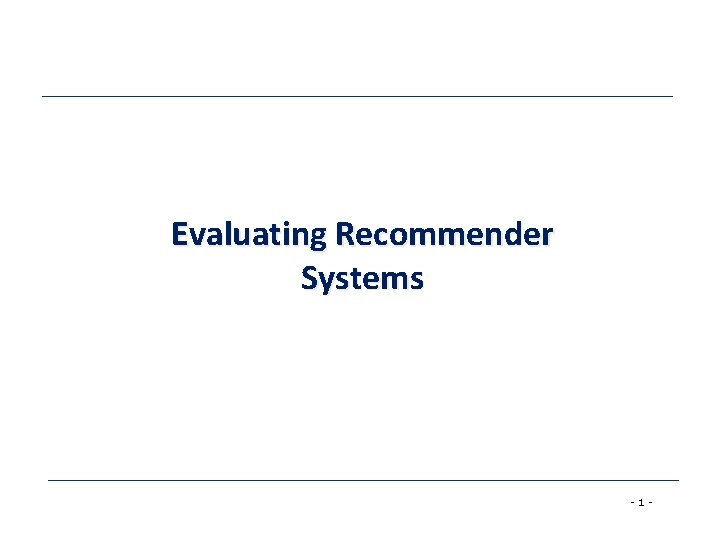 Evaluating Recommender Systems

- 1 -